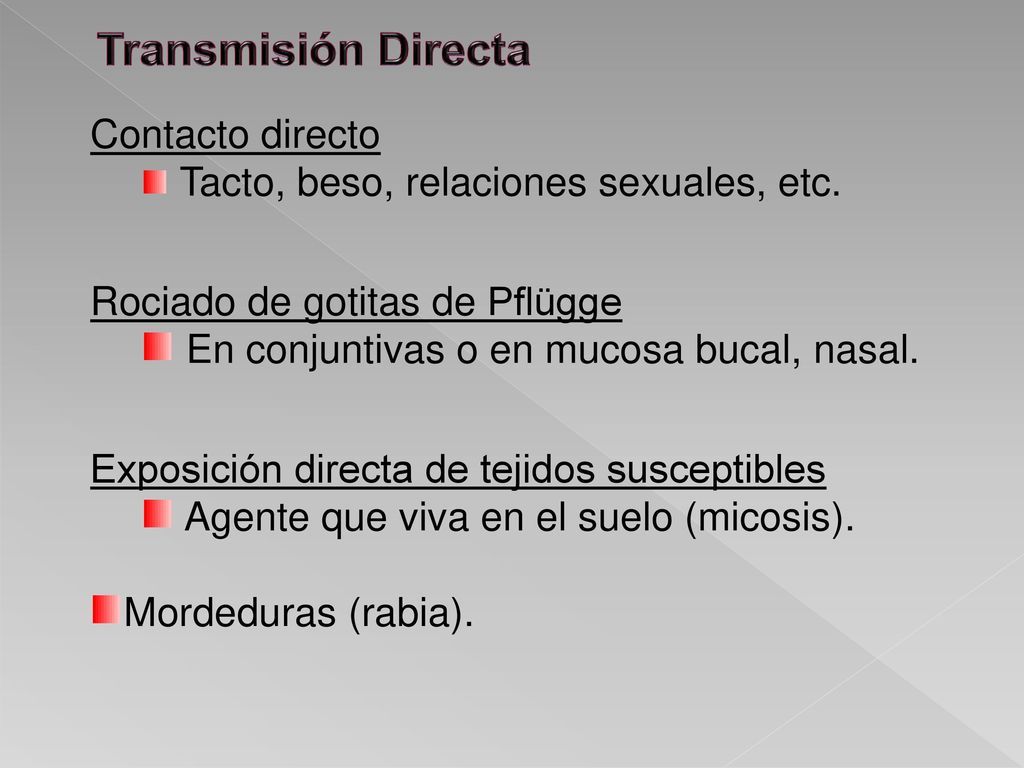 Transmisión Directa

Contacto directo
Tacto, beso, relaciones sexuales, etc.

Rociado de gotitas de Pflügge
En conjuntivas o en mucosa bucal, nasal.

Exposición directa de tejidos susceptibles
Agente que viva en el suelo (micosis).

Mordeduras (rabia).